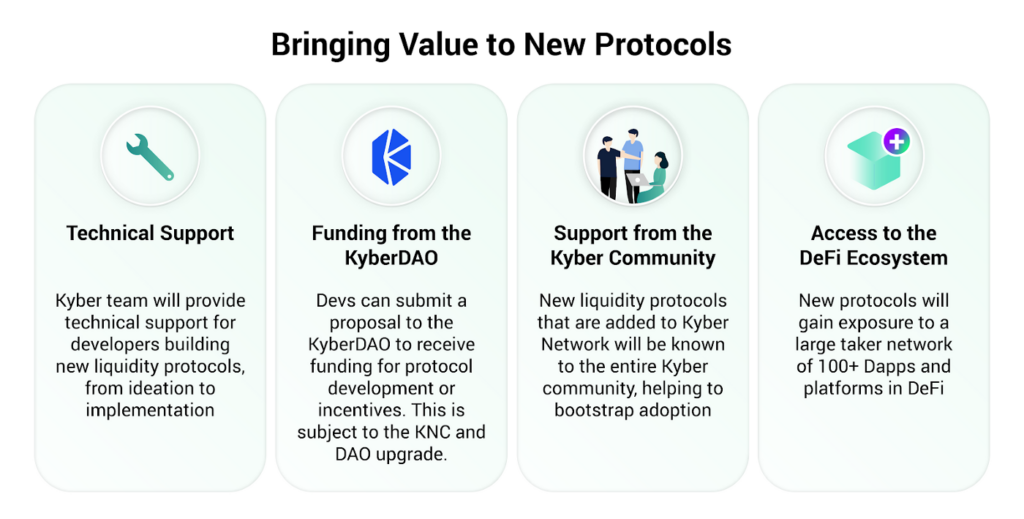 Bringing Value to New Protocols

Technical Support

Kyber team will provide technical support for developers building new liquidity protocols, from ideation to implementation

Funding from the KyberDAO

Devs can submit a proposal to the KyberDAO to receive funding for protocol development or incentives. This is subject to the KNC and DAO upgrade.

Support from the Kyber Community

New liquidity protocols that are added to Kyber Network will be known to the entire Kyber community, helping to bootstrap adoption

Access to the DeFi Ecosystem

New protocols will gain exposure to a large taker network of 100+ Dapps and platforms in DeFi